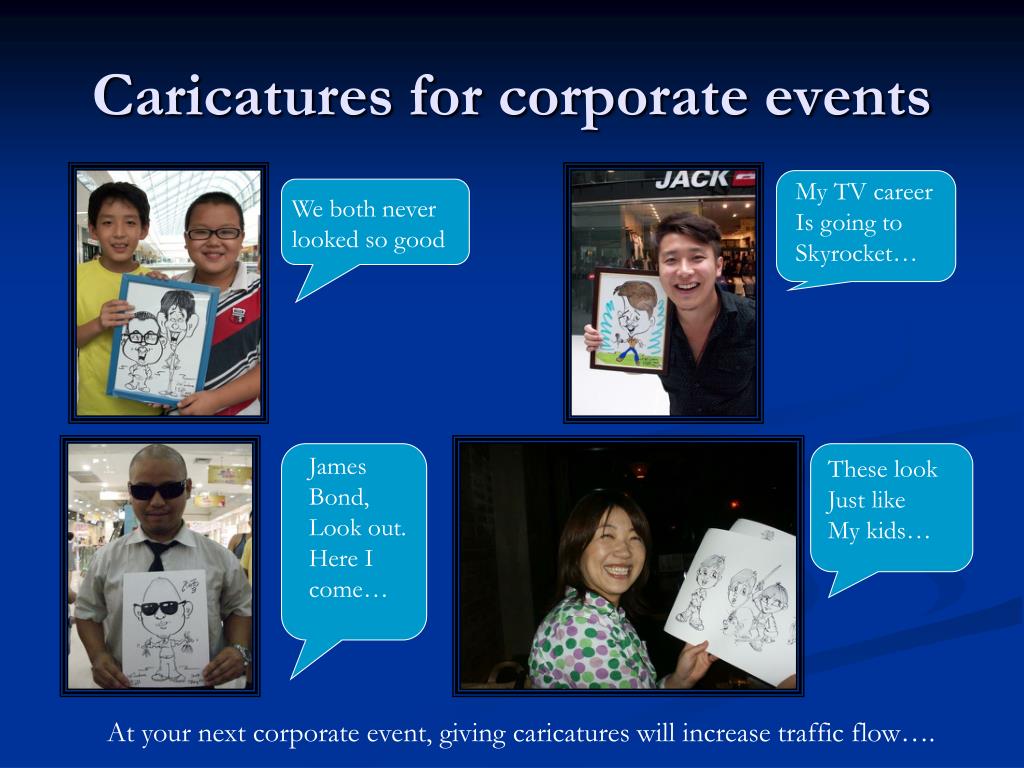 Caricatures for corporate events

We both never looked so good

JACK

My TV career Is going to Skyrocket…

James Bond, Look out. Here I come…

These look Just like My kids…

At your next corporate event, giving caricatures will increase traffic flow….